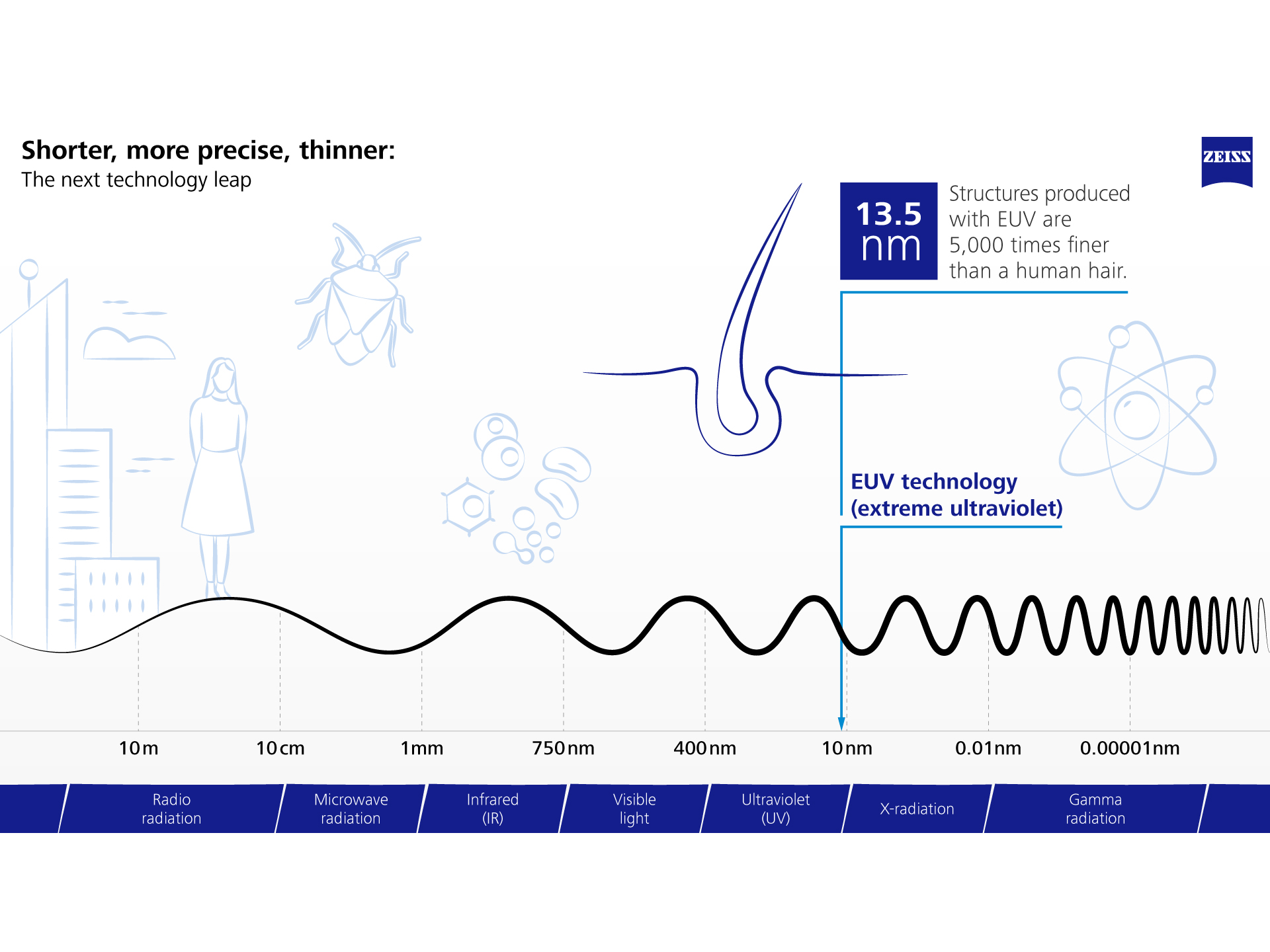 Shorter, more precise, thinner:
The next technology leap

ZEISS

13.5 nm

Structures produced with EUV are 5,000 times finer than a human hair.

EUV technology (extreme ultraviolet)

10 m
10 cm
1 mm
750 nm
400 nm
10 nm
0.01 nm
0.00001 nm

Radio radiation
Microwave radiation
Infrared (IR)
Visible light
Ultraviolet (UV)
X-radiation
Gamma radiation